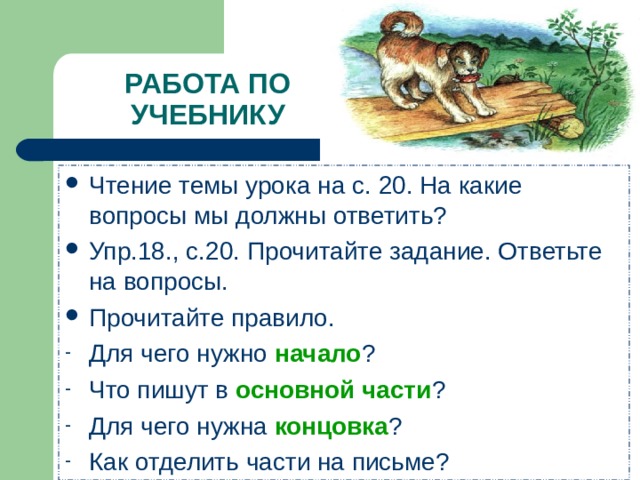 РАБОТА ПО УЧЕБНИКУ

• Чтение темы урока на с. 20. На какие вопросы мы должны ответить?
• Упр.18., с.20. Прочитайте задание. Ответьте на вопросы.
• Прочитайте правило.
- Для чего нужно начало?
- Что пишут в основной части?
- Для чего нужна концовка?
- Как отделить части на письме?